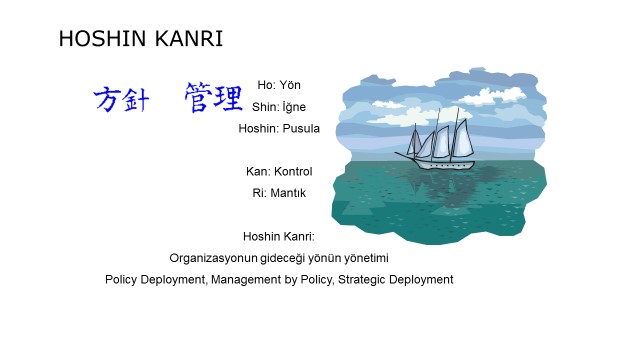 HOSHIN KANRI

方針 管理

Ho: Yön

Shin: İğne

Hoshin: Pusula

Kan: Kontrol

Ri: Mantık

Hoshin Kanri:

Organizasyonun gideceği yönün yönetimi

Policy Deployment, Management by Policy, Strategic Deployment